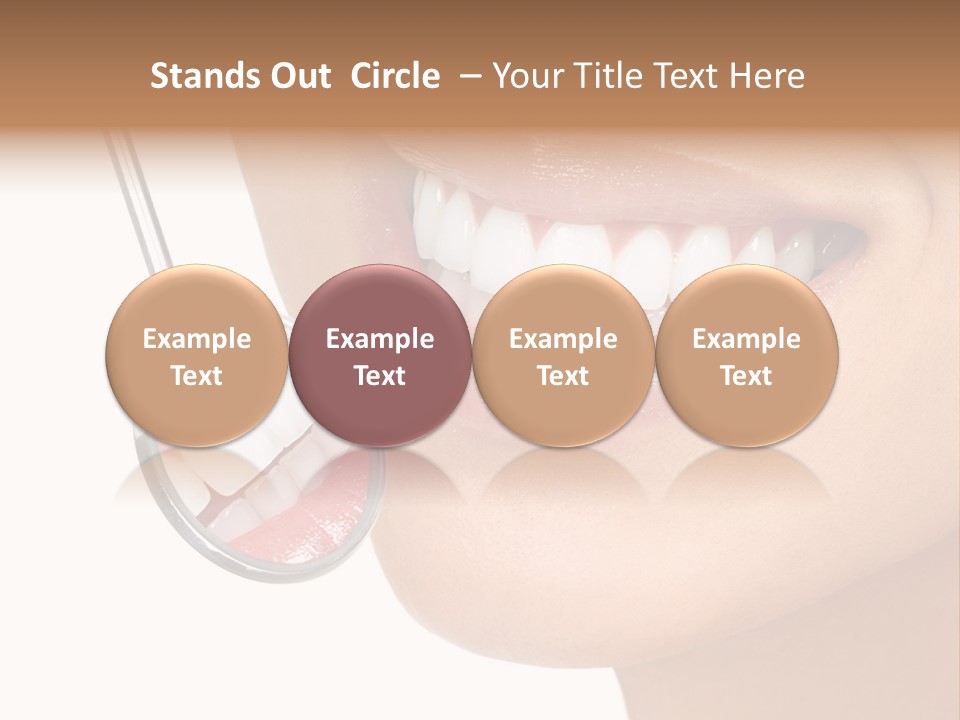 Stands Out Circle – Your Title Text Here

Example Text

Example Text

Example Text

Example Text